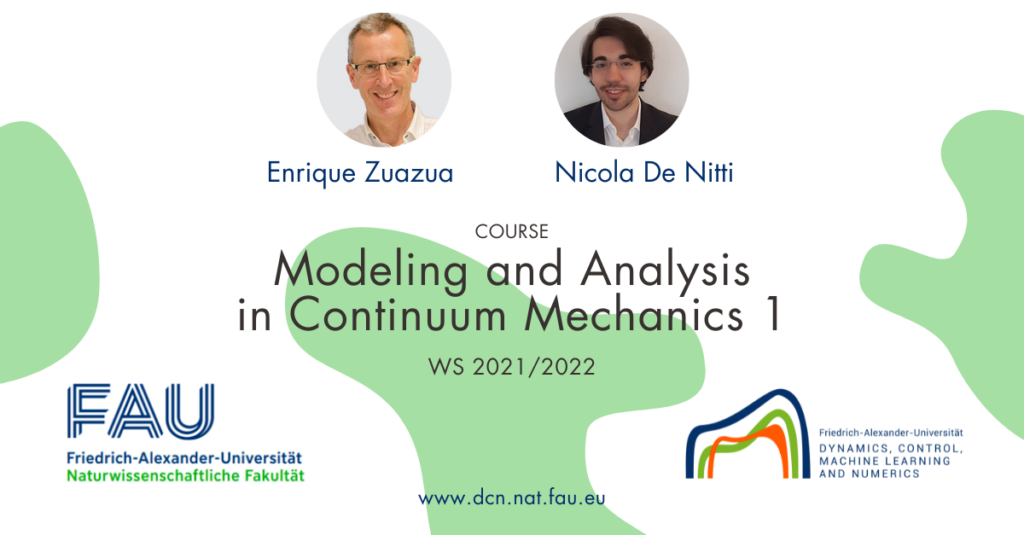 Enrique Zuazua

Nicola De Nitti

COURSE

Modeling and Analysis in Continuum Mechanics 1

WS 2021/2022

FAU
Friedrich-Alexander-Universität
Naturwissenschaftliche Fakultät

www.dcn.nat.fau.eu

Friedrich-Alexander-Universität
DYNAMICS, CONTROL, MACHINE LEARNING AND NUMERICS